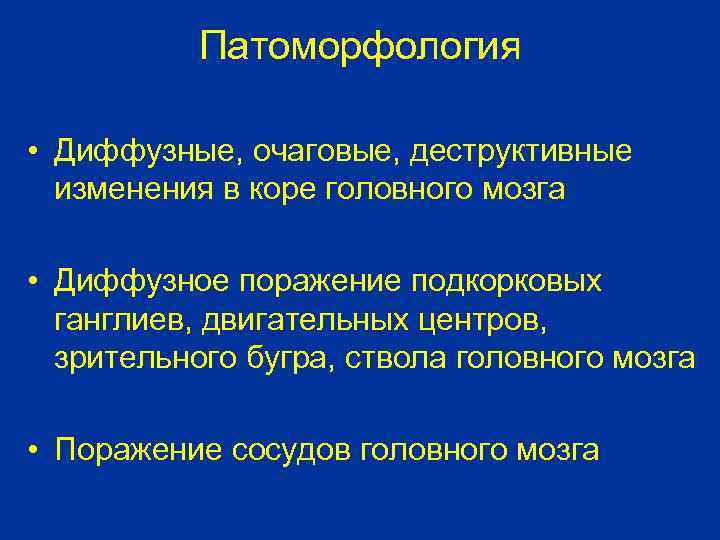 Патоморфология

• Диффузные, очаговые, деструктивные изменения в коре головного мозга

• Диффузное поражение подкорковых ганглиев, двигательных центров, зрительного бугра, ствола головного мозга

• Поражение сосудов головного мозга